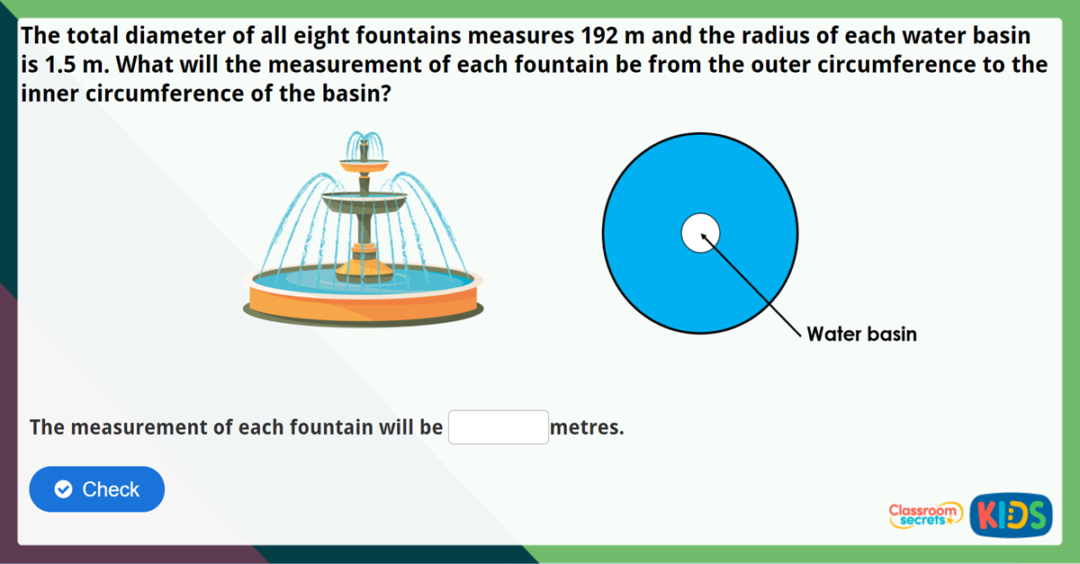 The total diameter of all eight fountains measures 192 m and the radius of each water basin is 1.5 m. What will the measurement of each fountain be from the outer circumference to the inner circumference of the basin?

Water basin

The measurement of each fountain will be metres.

Check

Classroom secrets KIDS